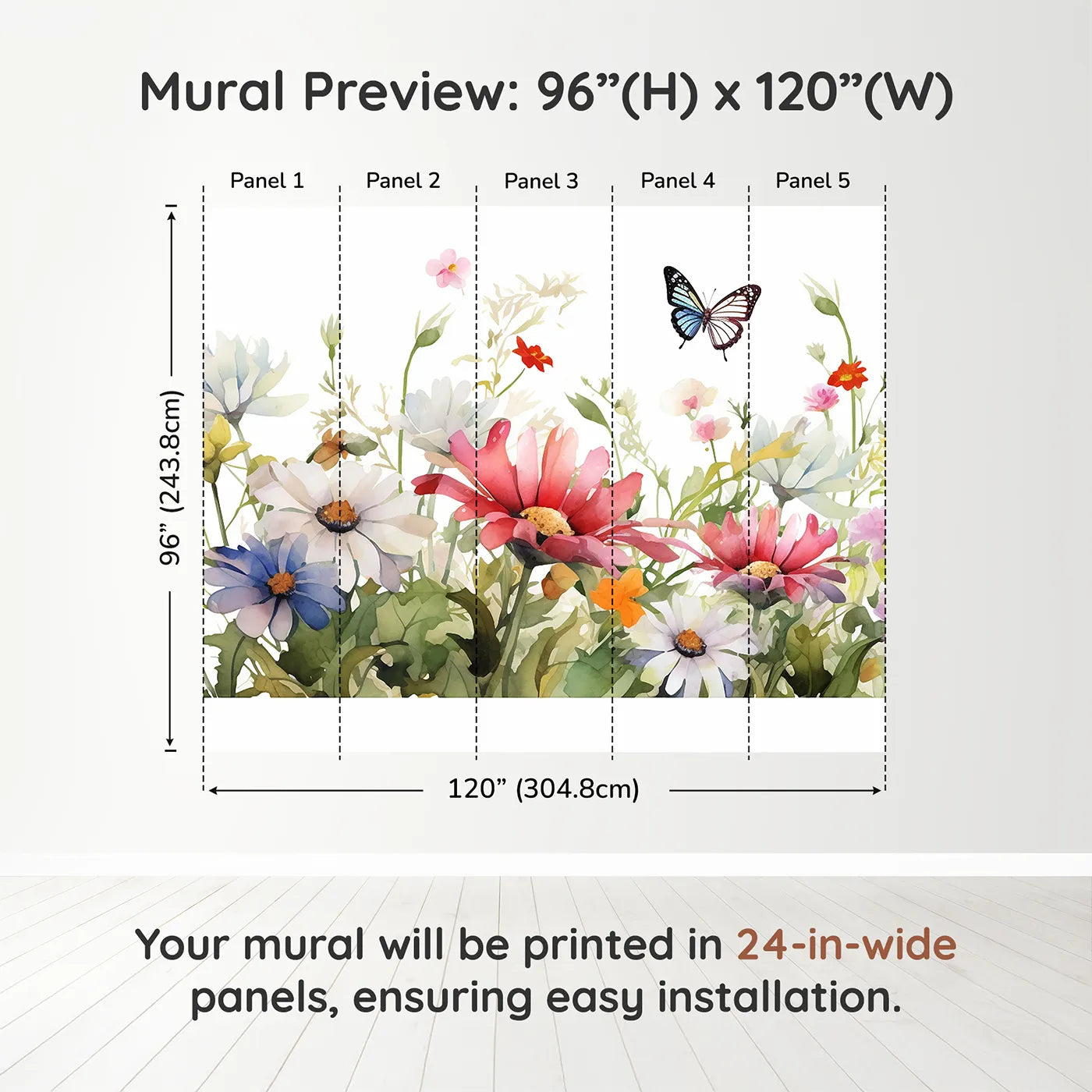 Mural Preview: 96”(H) x 120”(W)

Panel 1 Panel 2 Panel 3 Panel 4 Panel 5

96” (243.8cm)

120” (304.8cm)

Your mural will be printed in 24-in-wide panels, ensuring easy installation.